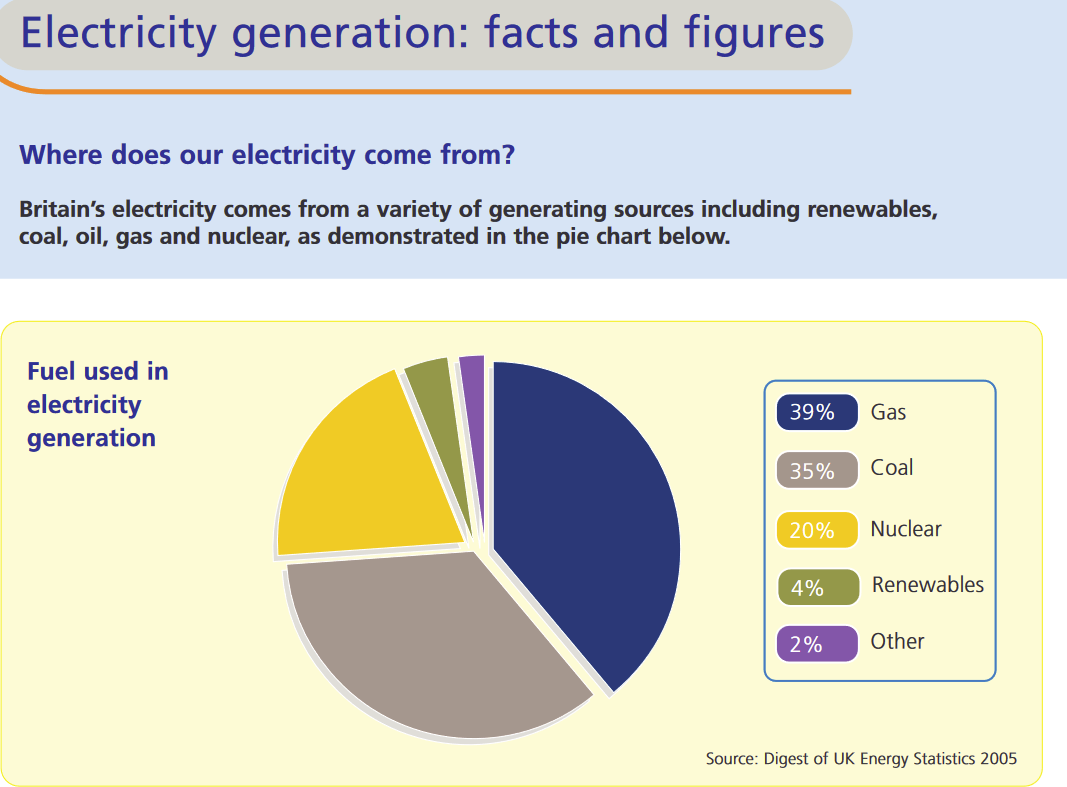 Electricity generation: facts and figures

Where does our electricity come from?

Britain's electricity comes from a variety of generating sources including renewables, coal, oil, gas and nuclear, as demonstrated in the pie chart below.

Fuel used in electricity generation

39% Gas
35% Coal
20% Nuclear
4% Renewables
2% Other

Source: Digest of UK Energy Statistics 2005